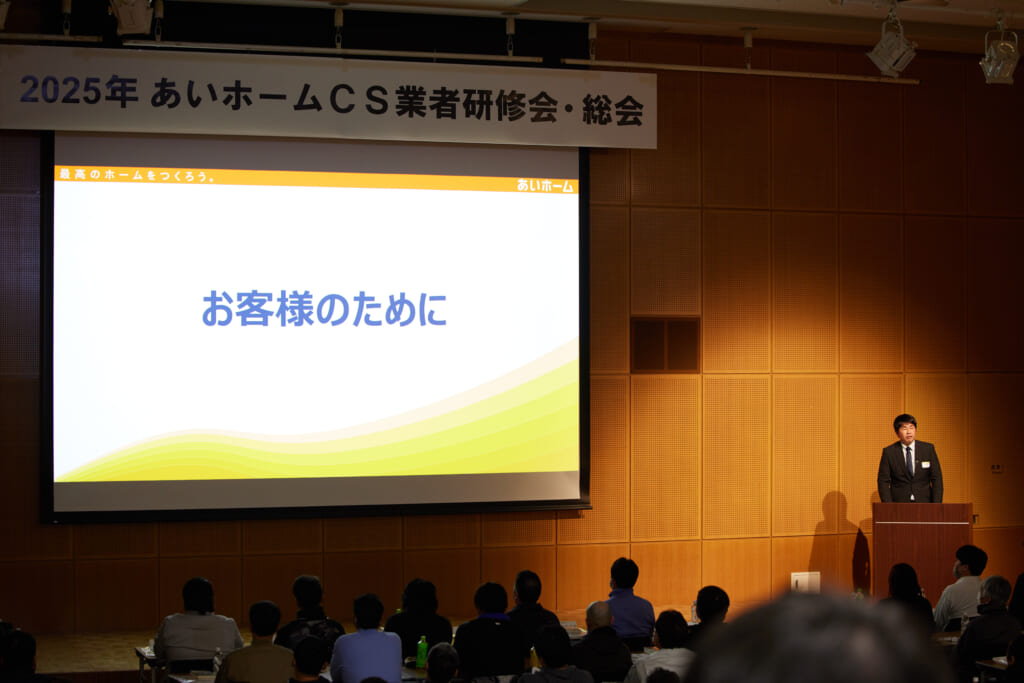 2025年 あいホームＣＳ業者研修会・総会

最高のホームをつくろう。

あいホーム

お客様のために